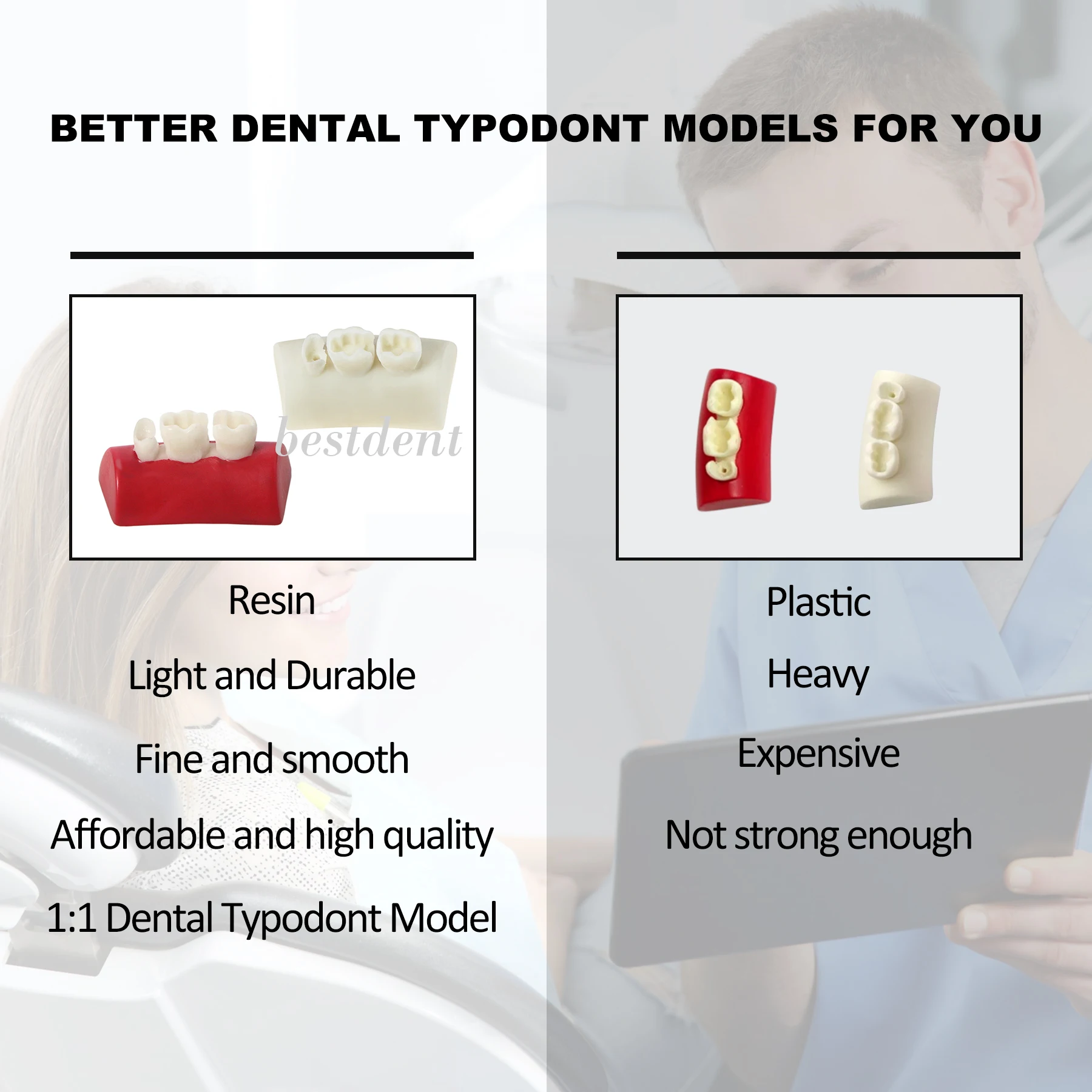 BETTER DENTAL TYPODONT MODELS FOR YOU

bestdent

Resin

Light and Durable

Fine and smooth

Affordable and high quality

1:1 Dental Typodont Model

Plastic

Heavy

Expensive

Not strong enough